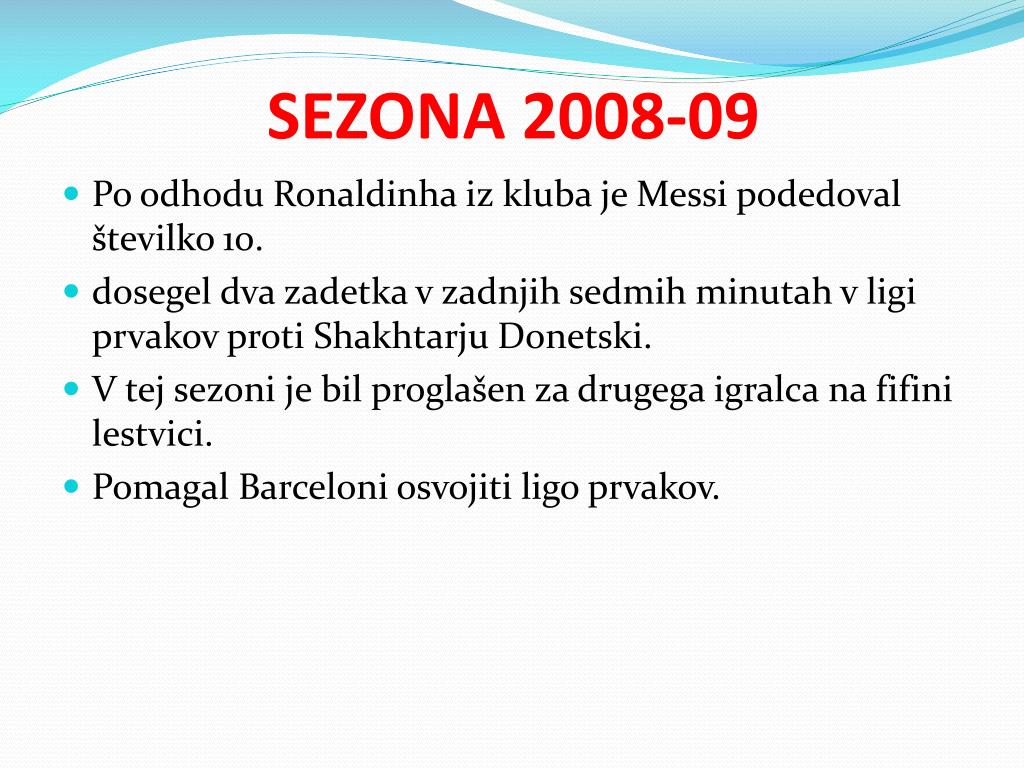 SEZONA 2008-09

- Po odhodu Ronaldinha iz kluba je Messi podedoval številko 10.
- dosegel dva zadetka v zadnjih sedmih minutah v ligi prvakov proti Shakhtarju Donetski.
- V tej sezoni je bil proglašen za drugega igralca na fifini lestvici.
- Pomagal Barceloni osvojiti ligo prvakov.